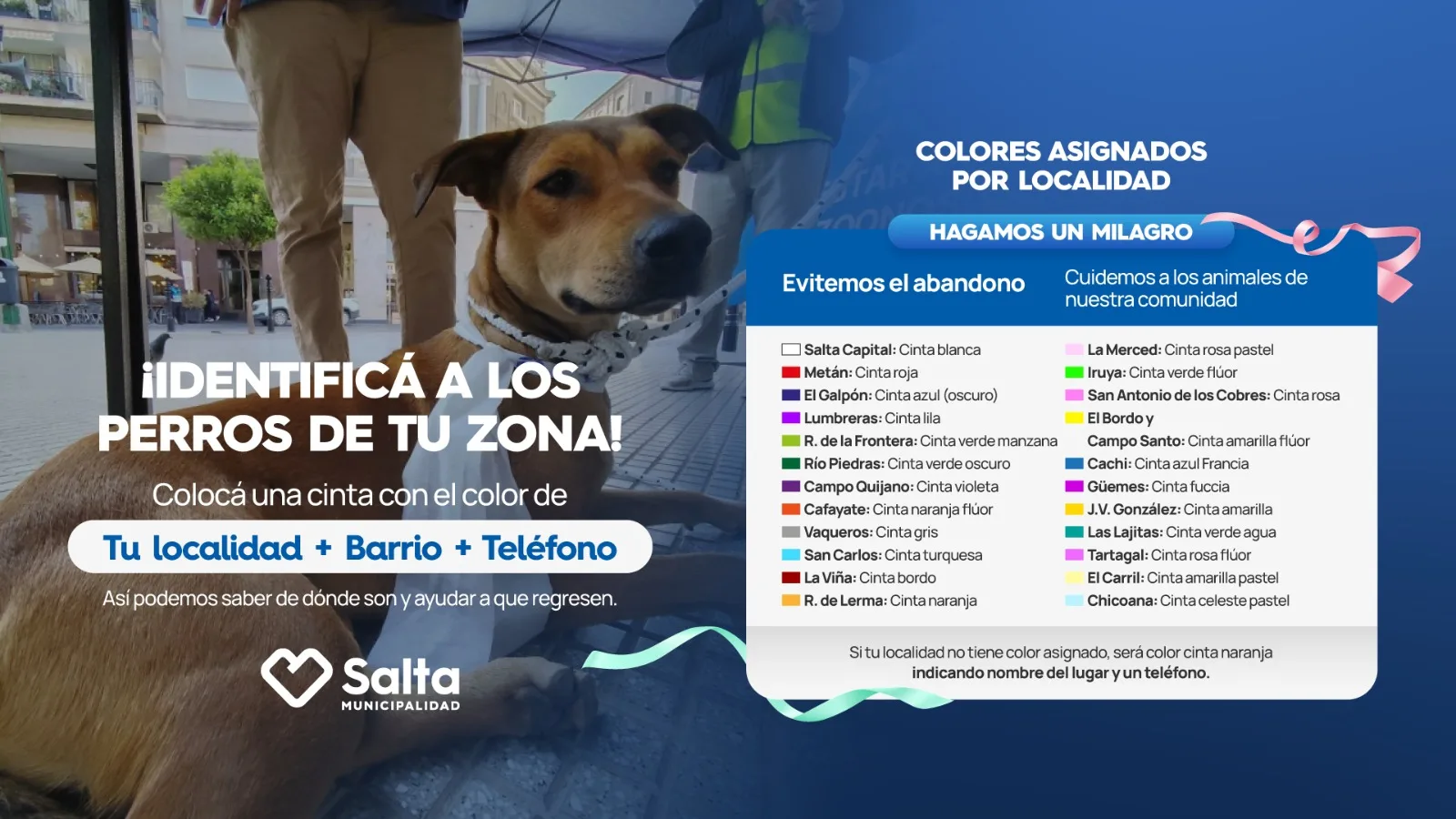 ¡IDENTIFICÁ A LOS PERROS DE TU ZONA!

Colocá una cinta con el color de

Tu localidad + Barrio + Teléfono

Así podemos saber de dónde son y ayudar a que regresen.

Salta MUNICIPALIDAD

COLORES ASIGNADOS POR LOCALIDAD

HAGAMOS UN MILAGRO

Evitemos el abandono

Cuidemos a los animales de nuestra comunidad

Salta Capital: Cinta blanca
Metán: Cinta roja
El Galpón: Cinta azul (oscuro)
Lumbreras: Cinta lila
R. de la Frontera: Cinta verde manzana
Río Piedras: Cinta verde oscuro
Campo Quijano: Cinta violeta
Cafayate: Cinta naranja flúor
Vaqueros: Cinta gris
San Carlos: Cinta turquesa
La Viña: Cinta bordo
R. de Lerma: Cinta naranja

La Merced: Cinta rosa pastel
Iruya: Cinta verde flúor
San Antonio de los Cobres: Cinta rosa
El Bordo y
Campo Santo: Cinta amarilla flúor
Cachi: Cinta azul Francia
Güemes: Cinta fuccia
J.V. González: Cinta amarilla
Las Lajitas: Cinta verde agua
Tartagal: Cinta rosa flúor
El Carril: Cinta amarilla pastel
Chicoana: Cinta celeste pastel

Si tu localidad no tiene color asignado, será color cinta naranja indicando nombre del lugar y un teléfono.